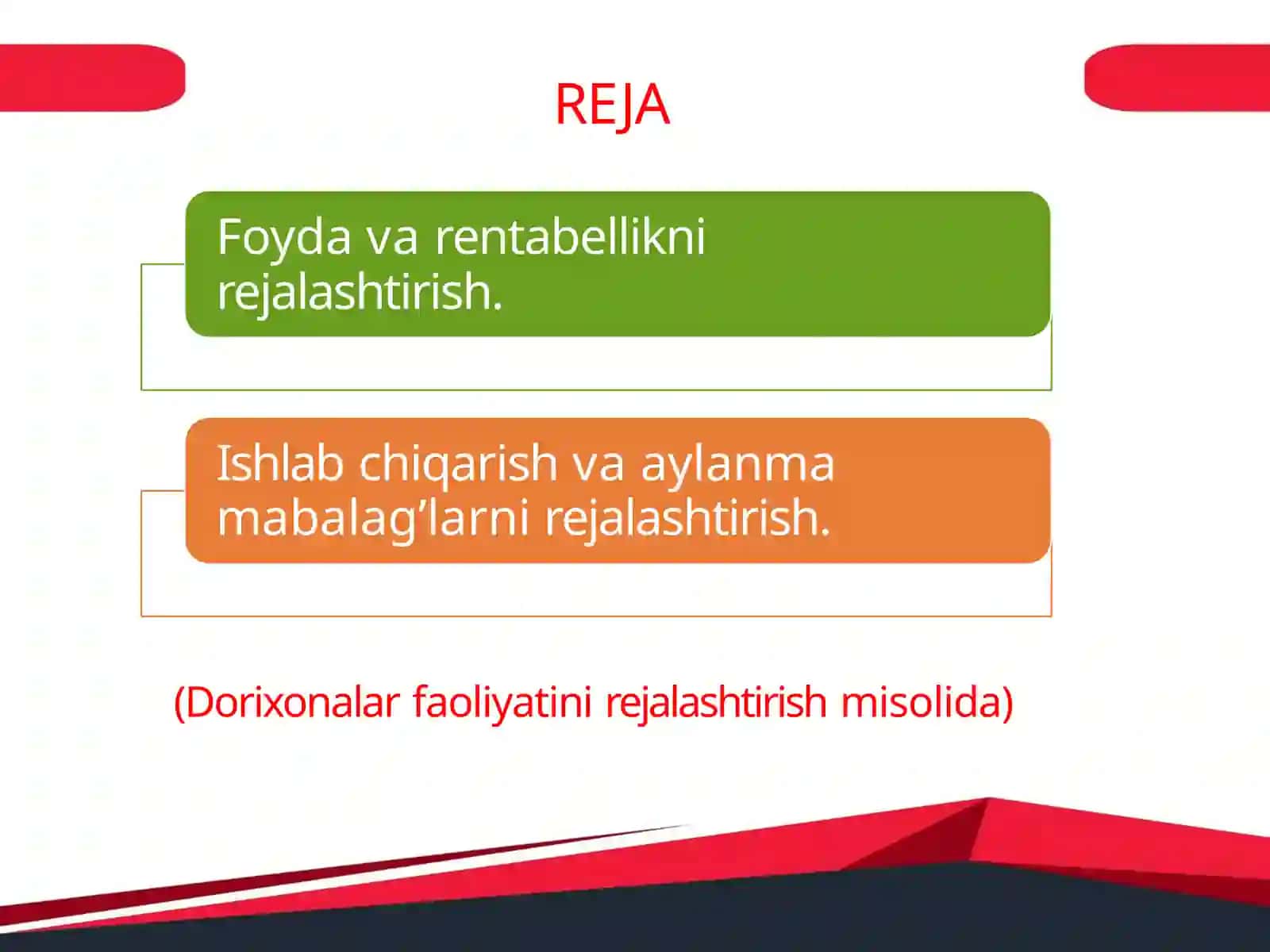 REJA

Foyda va rentabellikni rejalashtirish.

Ishlab chiqarish va aylanma mabalag’larni rejalashtirish.

(Dorixonalar faoliyatini rejalashtirish misolida)